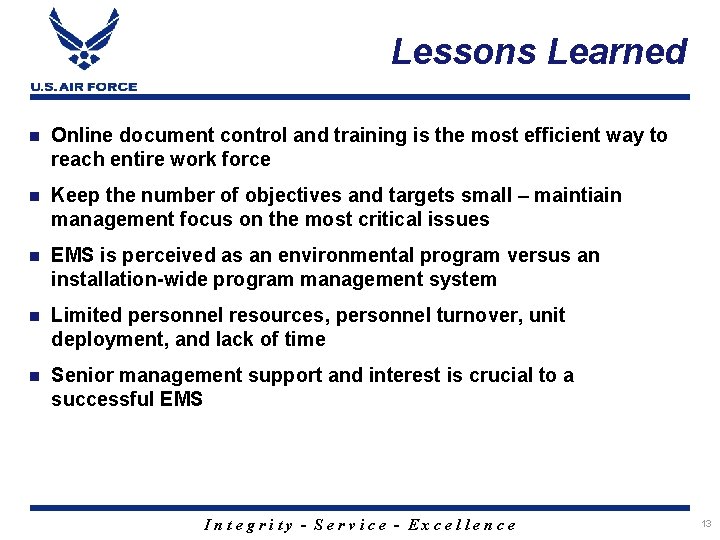 U.S. AIR FORCE

Lessons Learned

- Online document control and training is the most efficient way to reach entire work force
- Keep the number of objectives and targets small – maintiain management focus on the most critical issues
- EMS is perceived as an environmental program versus an installation-wide program management system
- Limited personnel resources, personnel turnover, unit deployment, and lack of time
- Senior management support and interest is crucial to a successful EMS

Integrity - Service - Excellence

13